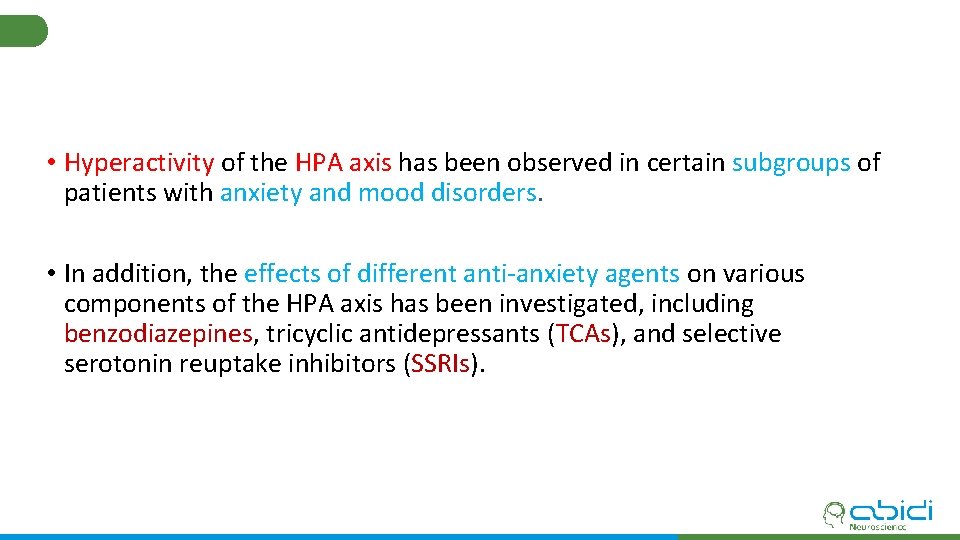 • Hyperactivity of the HPA axis has been observed in certain subgroups of patients with anxiety and mood disorders.

• In addition, the effects of different anti-anxiety agents on various components of the HPA axis has been investigated, including benzodiazepines, tricyclic antidepressants (TCAs), and selective serotonin reuptake inhibitors (SSRIs).

abidi
Neuroscience